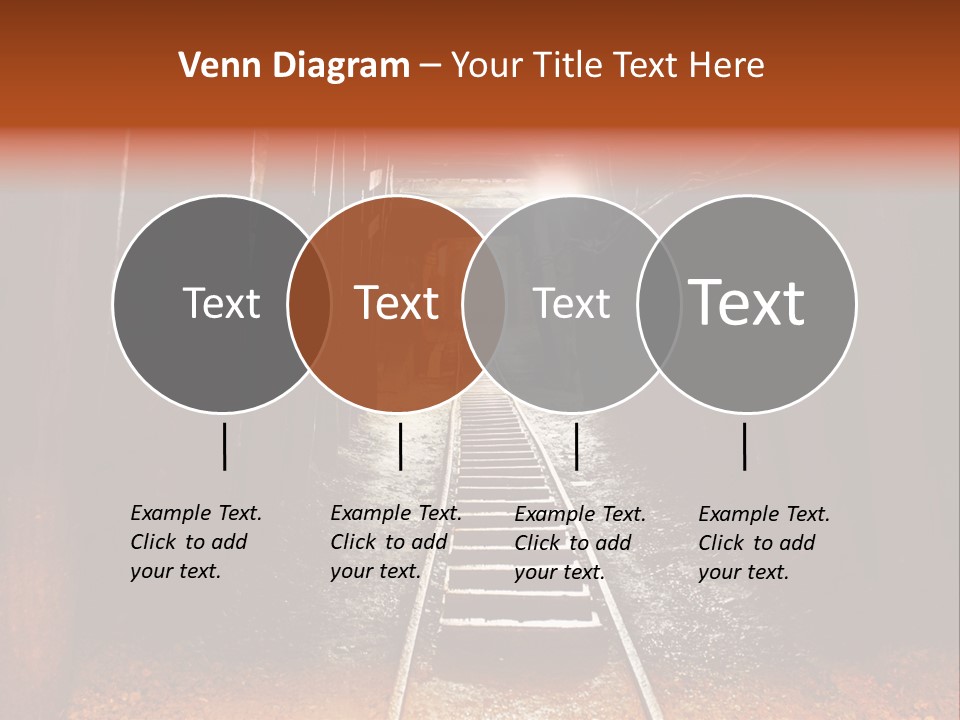 Venn Diagram – Your Title Text Here

Text

Text

Text

Text

Example Text. Click to add your text.

Example Text. Click to add your text.

Example Text. Click to add your text.

Example Text. Click to add your text.